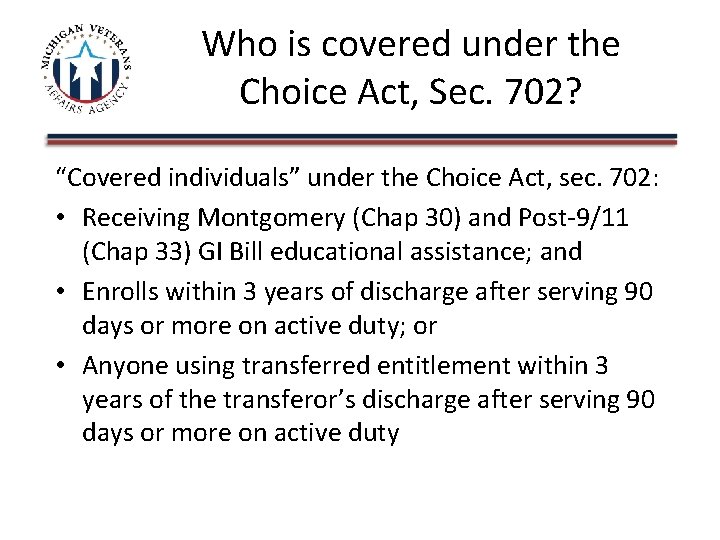 MICHIGAN VETERANS AFFAIRS AGENCY

Who is covered under the Choice Act, Sec. 702?

“Covered individuals” under the Choice Act, sec. 702:

• Receiving Montgomery (Chap 30) and Post-9/11 (Chap 33) GI Bill educational assistance; and

• Enrolls within 3 years of discharge after serving 90 days or more on active duty; or

• Anyone using transferred entitlement within 3 years of the transferor’s discharge after serving 90 days or more on active duty